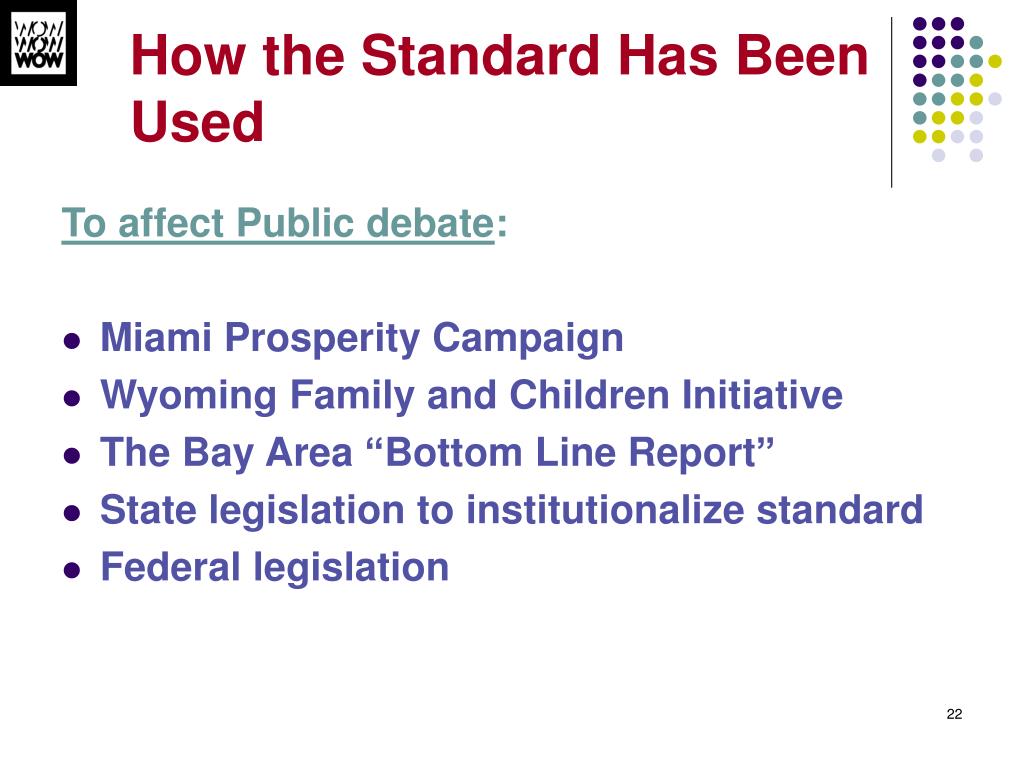 WOW WOW WOW

How the Standard Has Been Used

To affect Public debate:

- Miami Prosperity Campaign
- Wyoming Family and Children Initiative
- The Bay Area “Bottom Line Report”
- State legislation to institutionalize standard
- Federal legislation

22